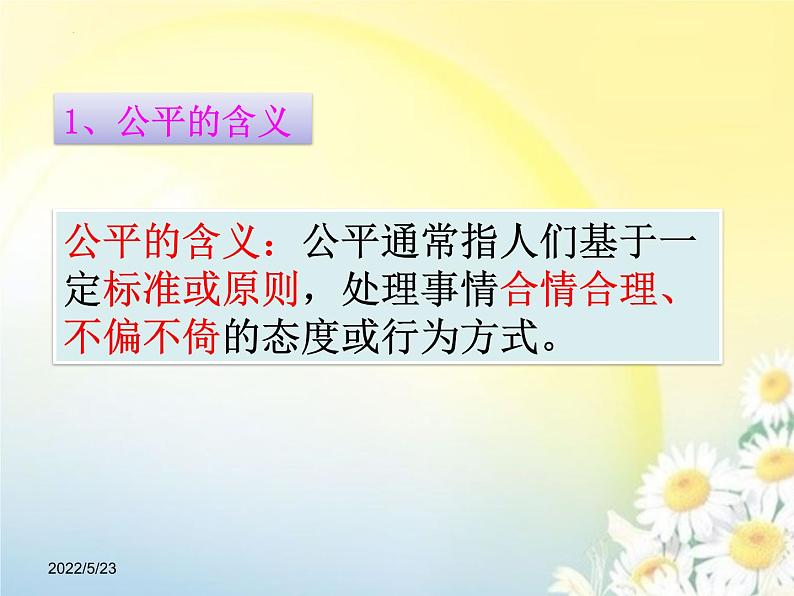 1、公平的含义

公平的含义：公平通常指人们基于一定标准或原则，处理事情合情合理、不偏不倚的态度或行为方式。

2022/5/23